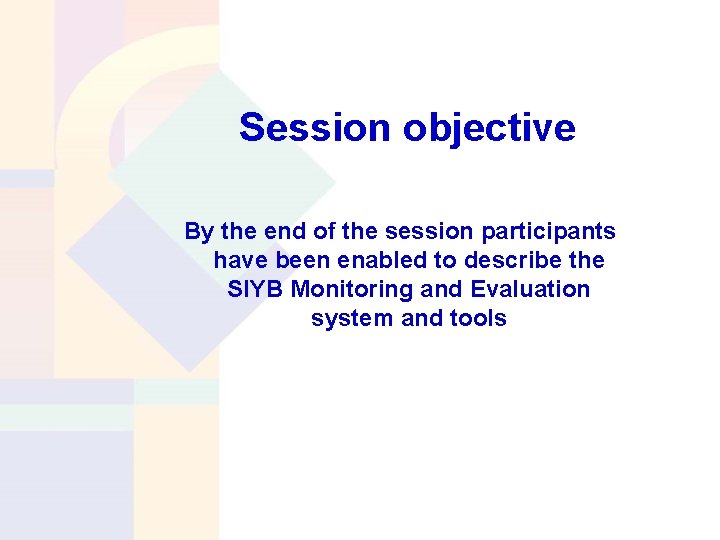 Session objective

By the end of the session participants have been enabled to describe the SIYB Monitoring and Evaluation system and tools